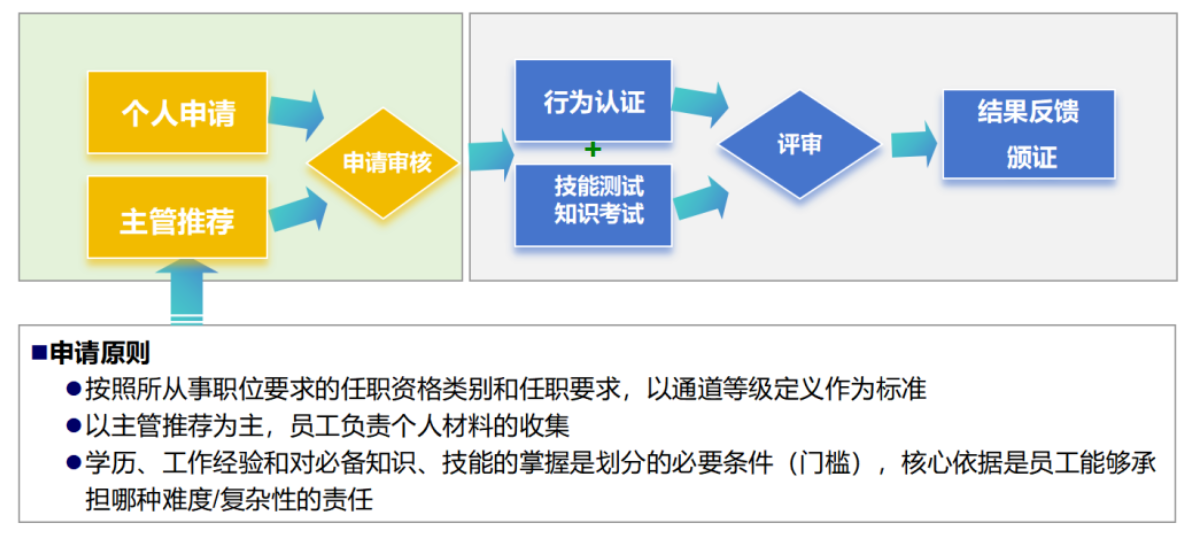 个人申请

主管推荐

申请审核

行为认证

+

技能测试
知识考试

评审

结果反馈
颁证

■申请原则

●按照所从事职位要求的任职资格类别和任职要求，以通道等级定义作为标准

●以主管推荐为主，员工负责个人材料的收集

●学历、工作经验和对必备知识、技能的掌握是划分的必要条件（门槛），核心依据是员工能够承担哪种难度/复杂性的责任